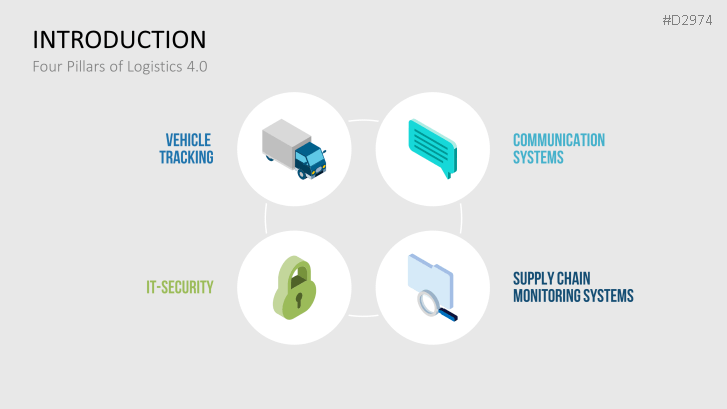 #D2974

INTRODUCTION

Four Pillars of Logistics 4.0

VEHICLE TRACKING

COMMUNICATION SYSTEMS

IT-SECURITY

SUPPLY CHAIN MONITORING SYSTEMS